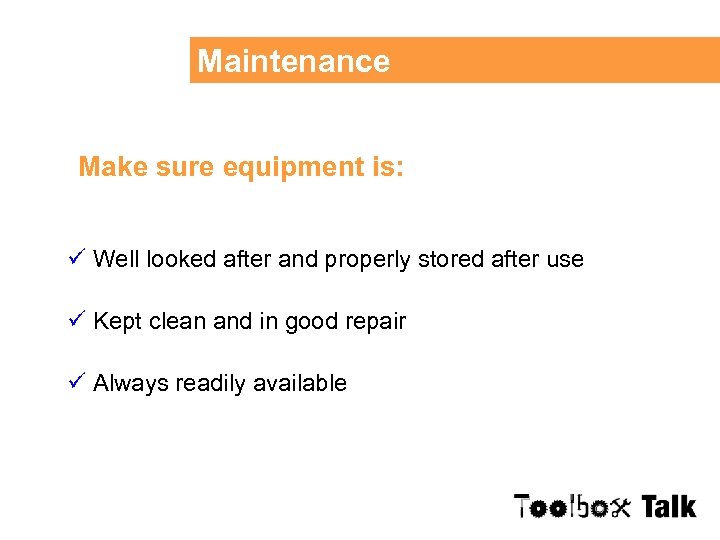 Maintenance

Make sure equipment is:

✓ Well looked after and properly stored after use

✓ Kept clean and in good repair

✓ Always readily available

Toolbox Talk